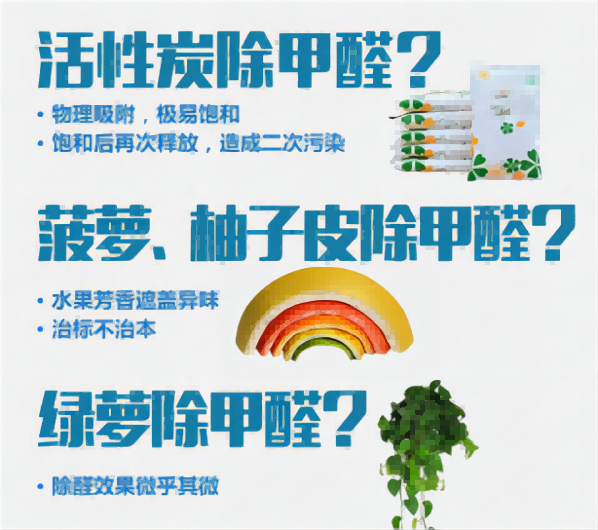 活性炭除甲醛?

• 物理吸附，极易饱和
• 饱和后再次释放，造成二次污染

菠萝、柚子皮除甲醛?

• 水果芳香遮盖异味
• 治标不治本

绿萝除甲醛?

• 除醛效果微乎其微